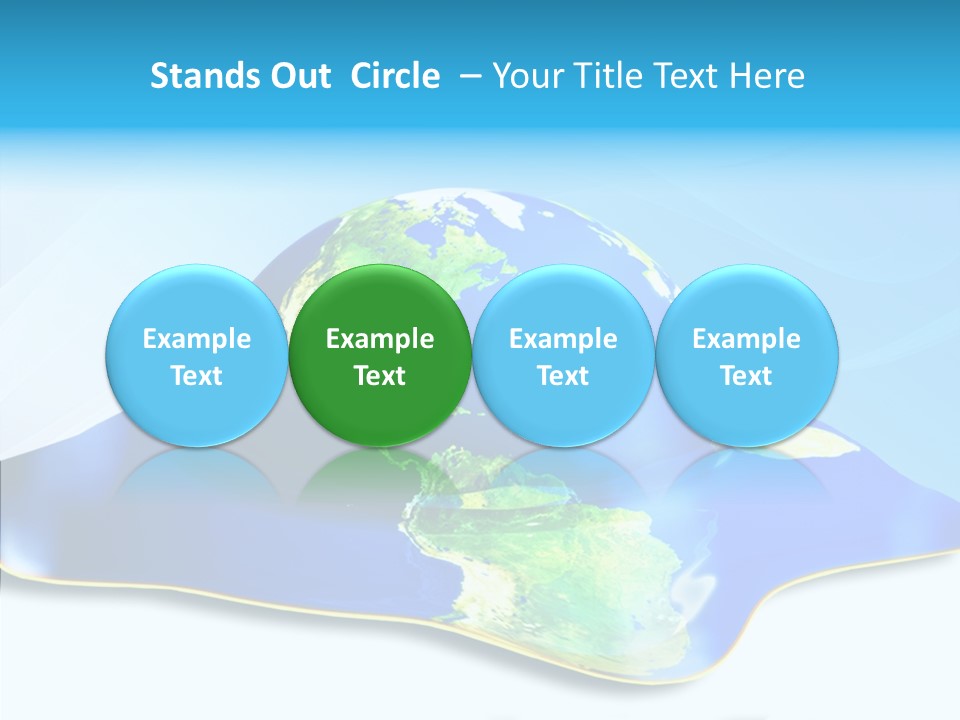 Stands Out Circle – Your Title Text Here

Example Text

Example Text

Example Text

Example Text